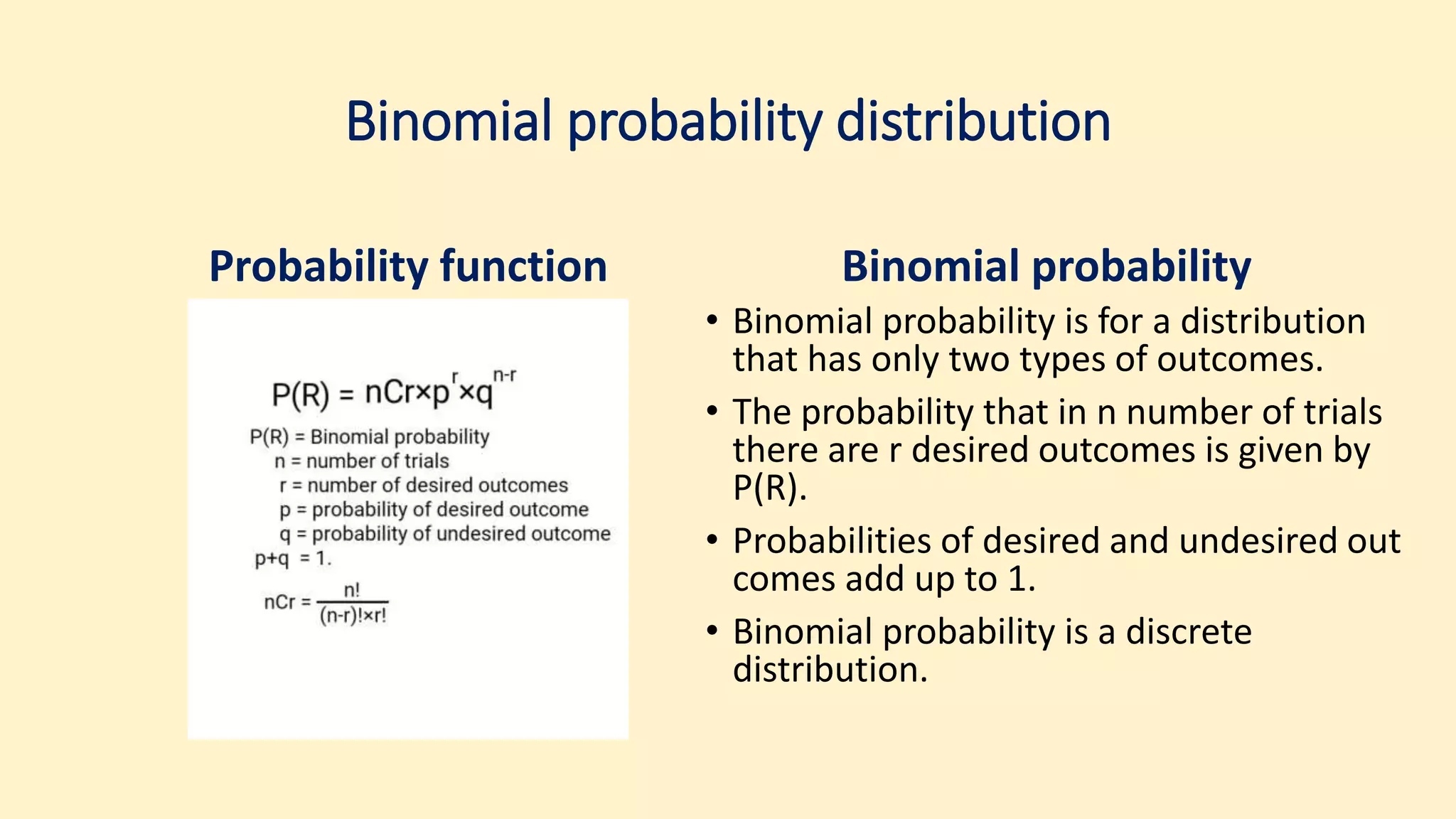 Binomial probability distribution

Probability function

$P(R) = nCr \times p^{r} \times q^{n-r}$

P(R) = Binomial probability
n = number of trials
r = number of desired outcomes
p = probability of desired outcome
q = probability of undesired outcome
p+q = 1.

$nCr = \frac{n!}{(n-r)! \times r!}$

Binomial probability

• Binomial probability is for a distribution that has only two types of outcomes.

• The probability that in n number of trials there are r desired outcomes is given by P(R).

• Probabilities of desired and undesired out comes add up to 1.

• Binomial probability is a discrete distribution.